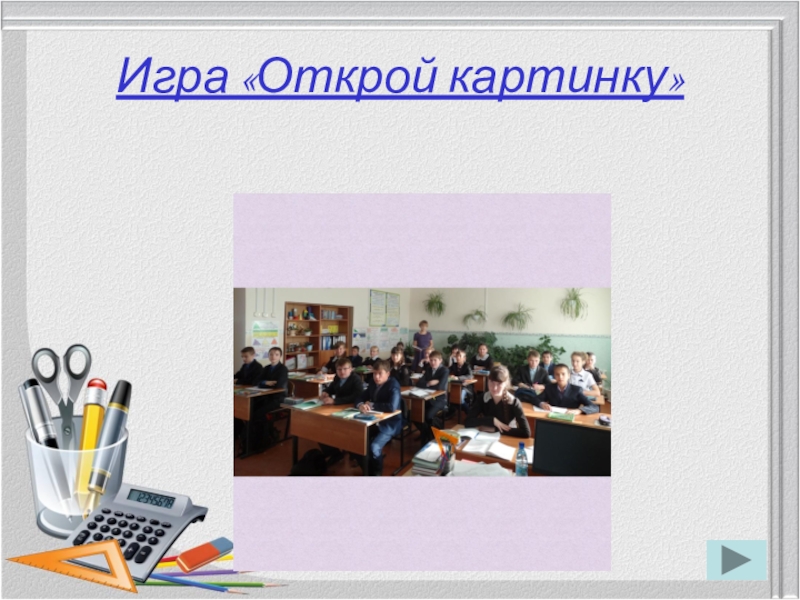 Игра «Открой картинку»

12345678